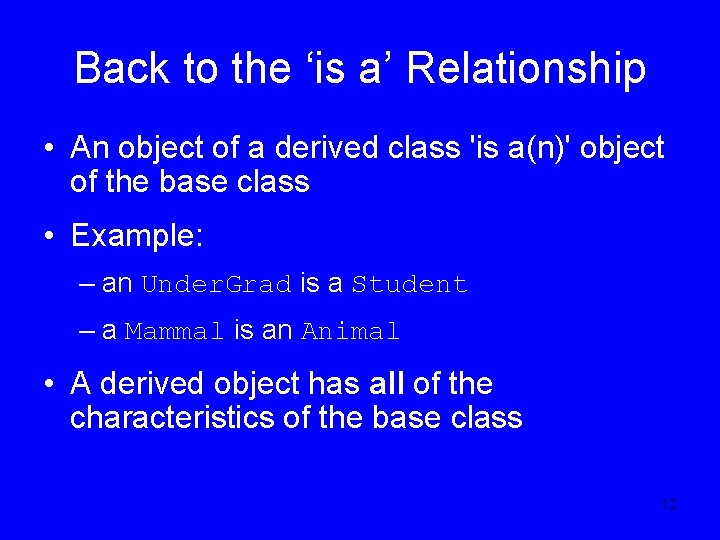 Back to the ‘is a’ Relationship

• An object of a derived class 'is a(n)' object of the base class

• Example:

– an UnderGrad is a Student

– a Mammal is an Animal

• A derived object has all of the characteristics of the base class

12